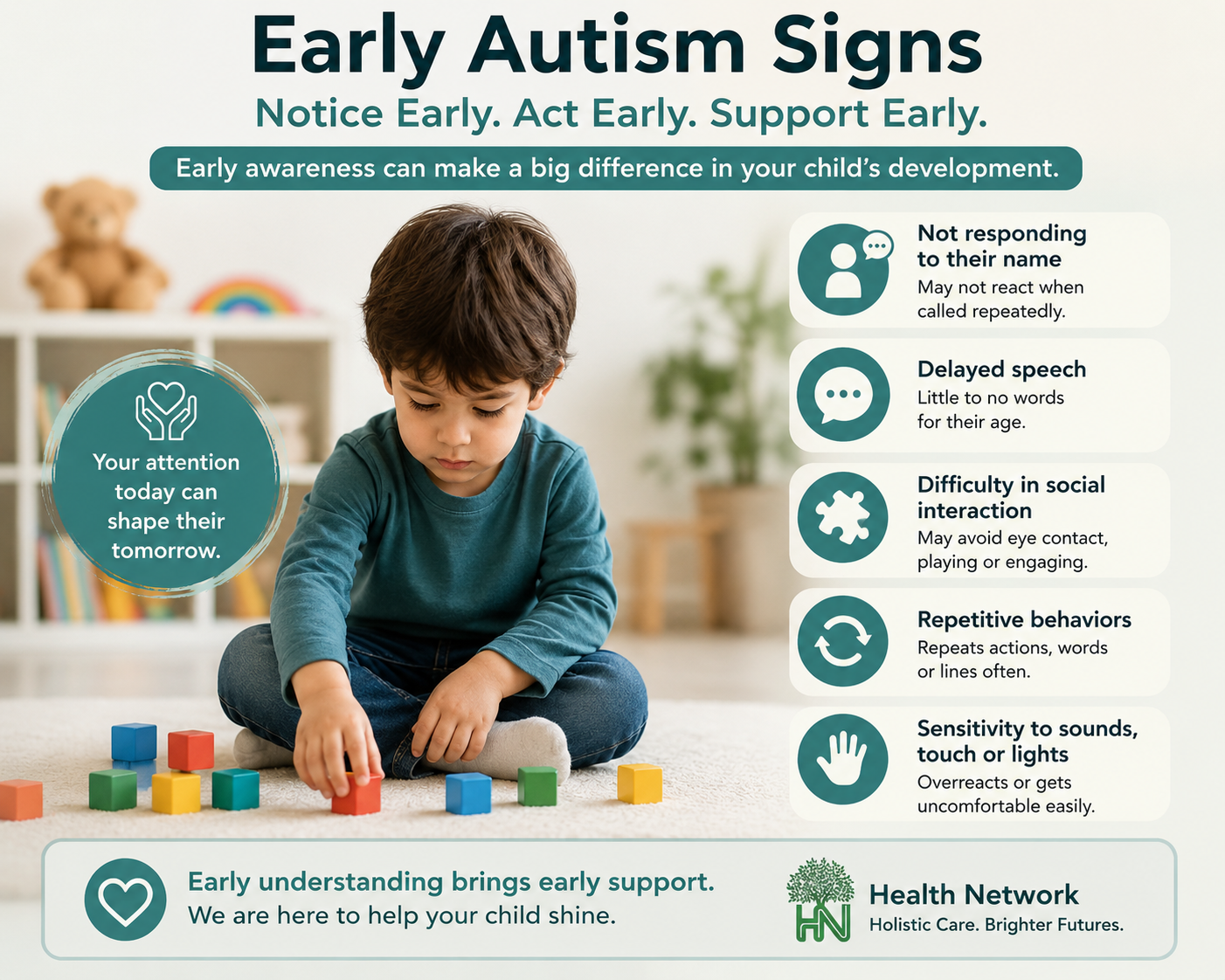 Early Autism Signs

Notice Early. Act Early. Support Early.

Early awareness can make a big difference in your child's development.

Your attention today can shape their tomorrow.

Not responding to their name
May not react when called repeatedly.

Delayed speech
Little to no words for their age.

Difficulty in social interaction
May avoid eye contact, playing or engaging.

Repetitive behaviors
Repeats actions, words or lines often.

Sensitivity to sounds, touch or lights
Overreacts or gets uncomfortable easily.

Early understanding brings early support.
We are here to help your child shine.

HN
Health Network
Holistic Care. Brighter Futures.